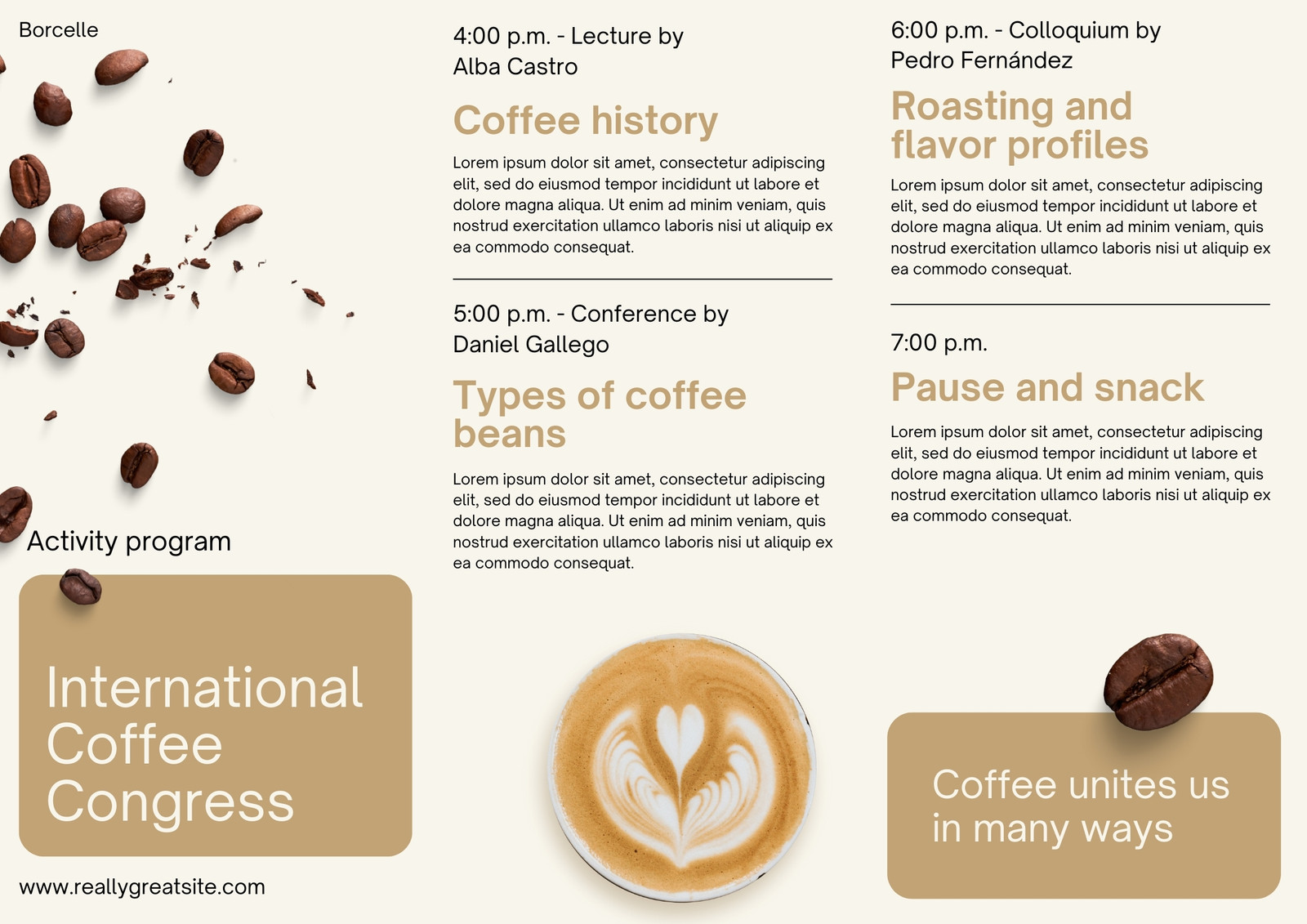 Borcelle

Activity program

International Coffee Congress

www.reallygreatsite.com

4:00 p.m. - Lecture by Alba Castro

Coffee history

Lorem ipsum dolor sit amet, consectetur adipiscing elit, sed do eiusmod tempor incididunt ut labore et dolore magna aliqua. Ut enim ad minim veniam, quis nostrud exercitation ullamco laboris nisi ut aliquip ex ea commodo consequat.

5:00 p.m. - Conference by Daniel Gallego

Types of coffee beans

Lorem ipsum dolor sit amet, consectetur adipiscing elit, sed do eiusmod tempor incididunt ut labore et dolore magna aliqua. Ut enim ad minim veniam, quis nostrud exercitation ullamco laboris nisi ut aliquip ex ea commodo consequat.

6:00 p.m. - Colloquium by Pedro Fernández

Roasting and flavor profiles

Lorem ipsum dolor sit amet, consectetur adipiscing elit, sed do eiusmod tempor incididunt ut labore et dolore magna aliqua. Ut enim ad minim veniam, quis nostrud exercitation ullamco laboris nisi ut aliquip ex ea commodo consequat.

7:00 p.m.

Pause and snack

Lorem ipsum dolor sit amet, consectetur adipiscing elit, sed do eiusmod tempor incididunt ut labore et dolore magna aliqua. Ut enim ad minim veniam, quis nostrud exercitation ullamco laboris nisi ut aliquip ex ea commodo consequat.

Coffee unites us in many ways